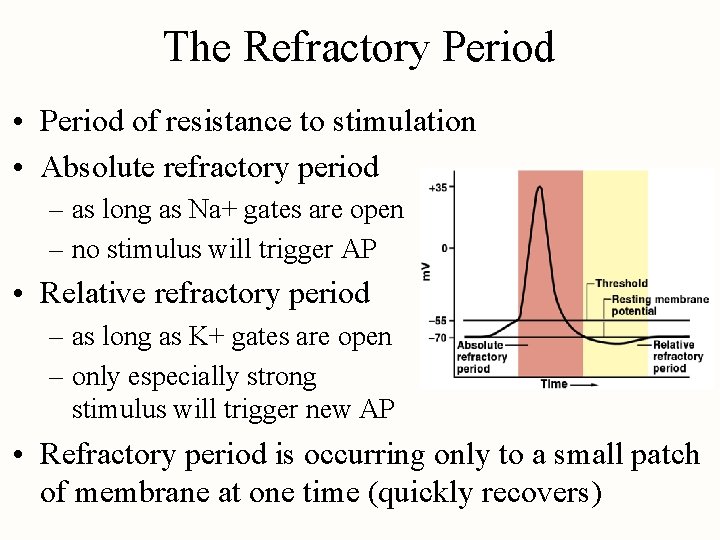 The Refractory Period

• Period of resistance to stimulation
• Absolute refractory period
– as long as Na+ gates are open
– no stimulus will trigger AP
• Relative refractory period
– as long as K+ gates are open
– only especially strong stimulus will trigger new AP
• Refractory period is occurring only to a small patch of membrane at one time (quickly recovers)

+35
0
mV
–55
–70
Threshold
Resting membrane potential
Absolute refractory period
Relative refractory period
Time